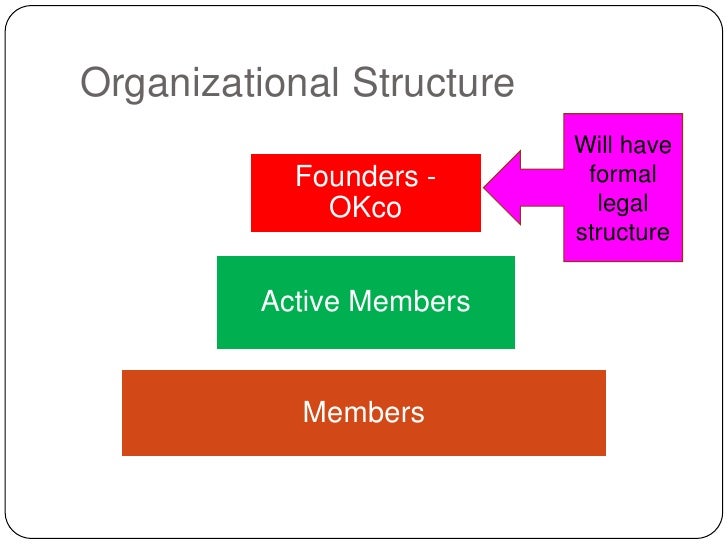 Organizational Structure

Founders - OKco

Will have formal legal structure

Active Members

Members